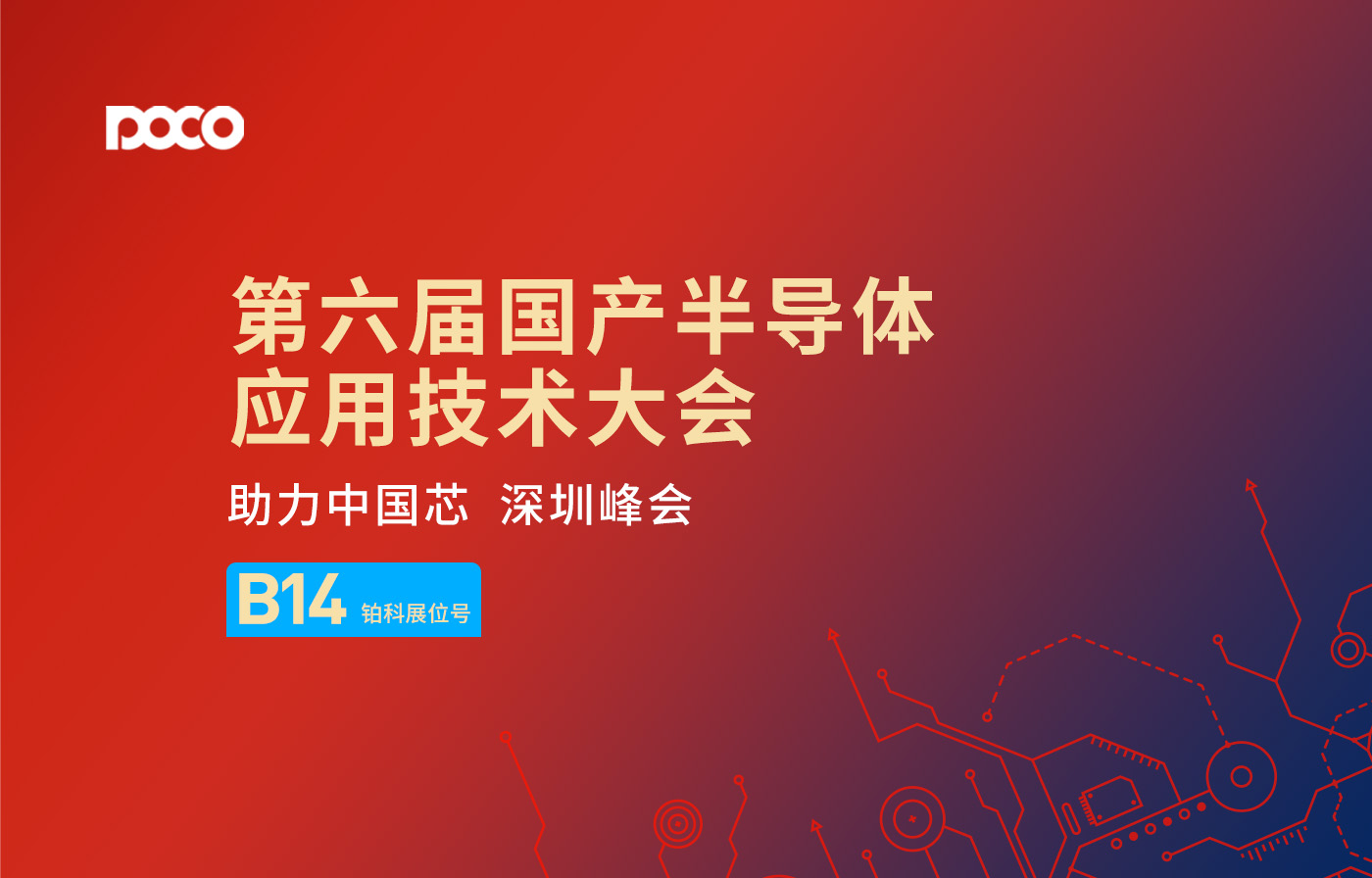 POCO

第六届国产半导体应用技术大会

助力中国芯 深圳峰会

B14 铂科展位号